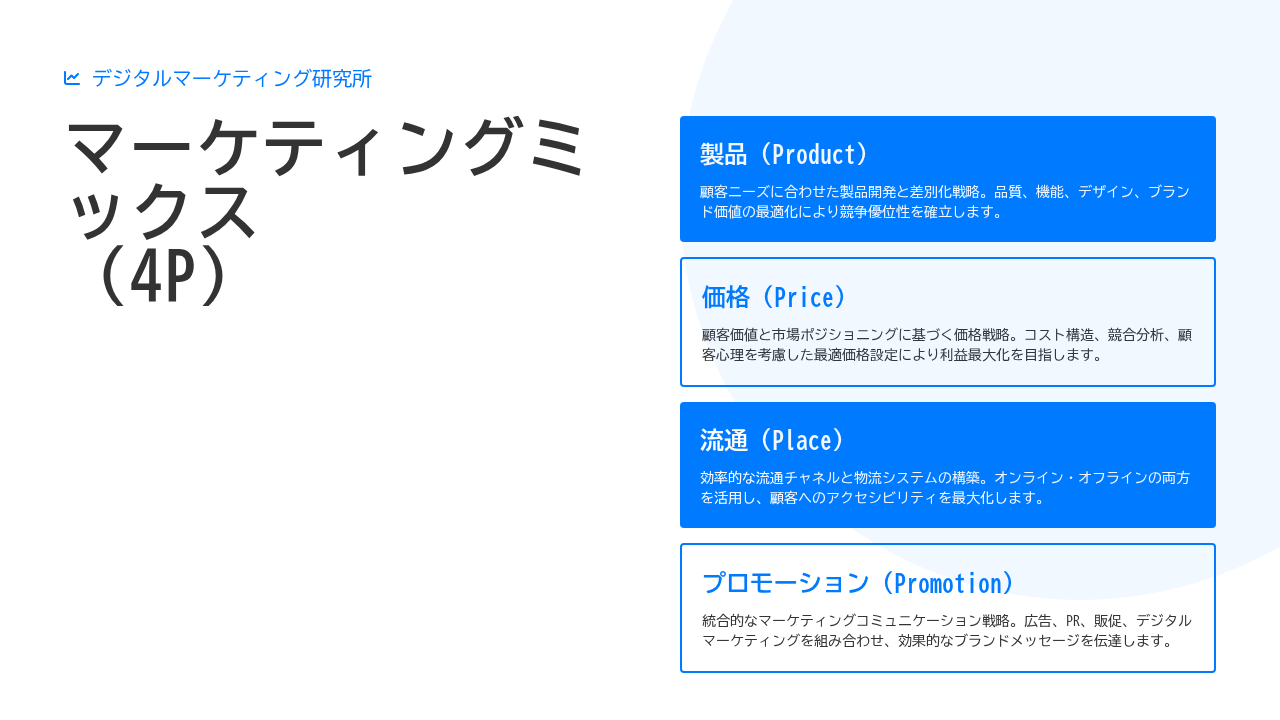 デジタルマーケティング研究所

マーケティングミックス（4P）

製品（Product）

顧客ニーズに合わせた製品開発と差別化戦略。品質、機能、デザイン、ブランド価値の最適化により競争優位性を確立します。

価格（Price）

顧客価値と市場ポジショニングに基づく価格戦略。コスト構造、競合分析、顧客心理を考慮した最適価格設定により利益最大化を目指します。

流通（Place）

効率的な流通チャネルと物流システムの構築。オンライン・オフラインの両方を活用し、顧客へのアクセシビリティを最大化します。

プロモーション（Promotion）

統合的なマーケティングコミュニケーション戦略。広告、PR、販促、デジタルマーケティングを組み合わせ、効果的なブランドメッセージを伝達します。